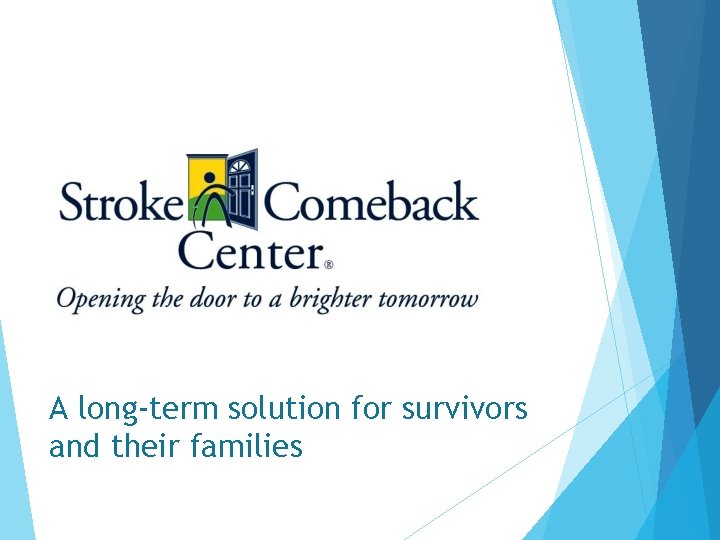 Stroke Comeback Center®

Opening the door to a brighter tomorrow

A long-term solution for survivors and their families